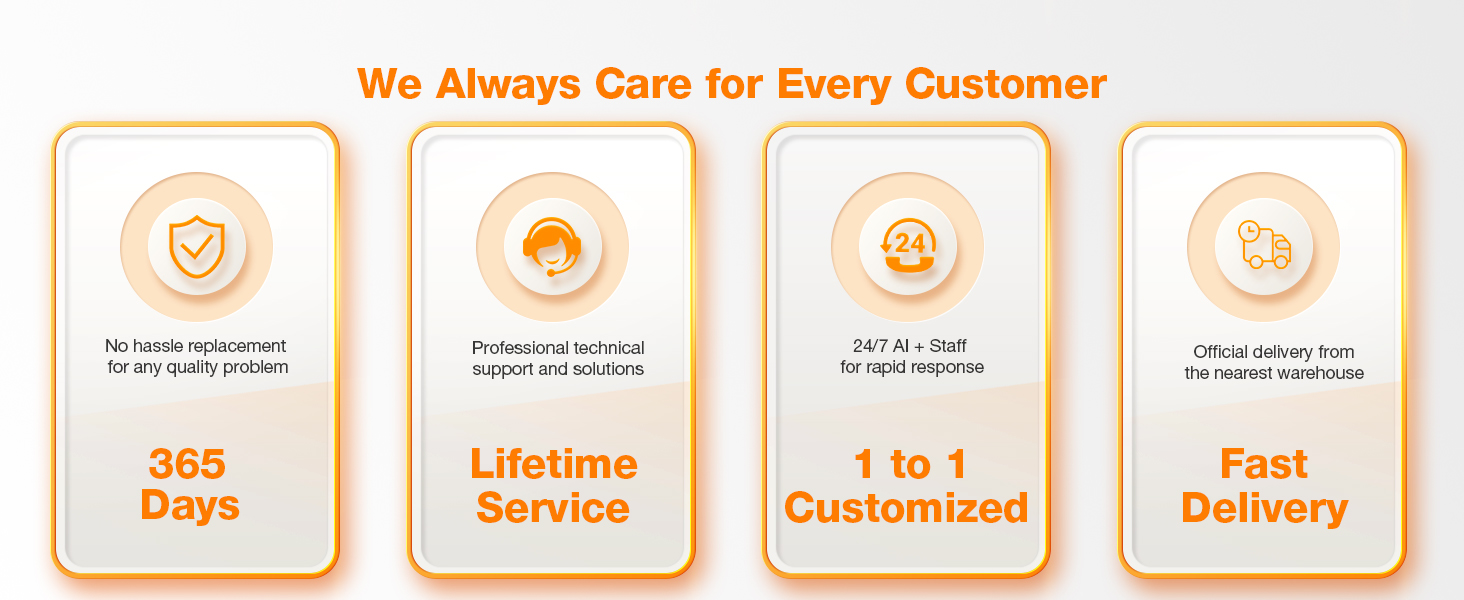 We Always Care for Every Customer

No hassle replacement for any quality problem

365 Days

Professional technical support and solutions

Lifetime Service

24

24/7 AI + Staff for rapid response

1 to 1 Customized

Official delivery from the nearest warehouse

Fast Delivery